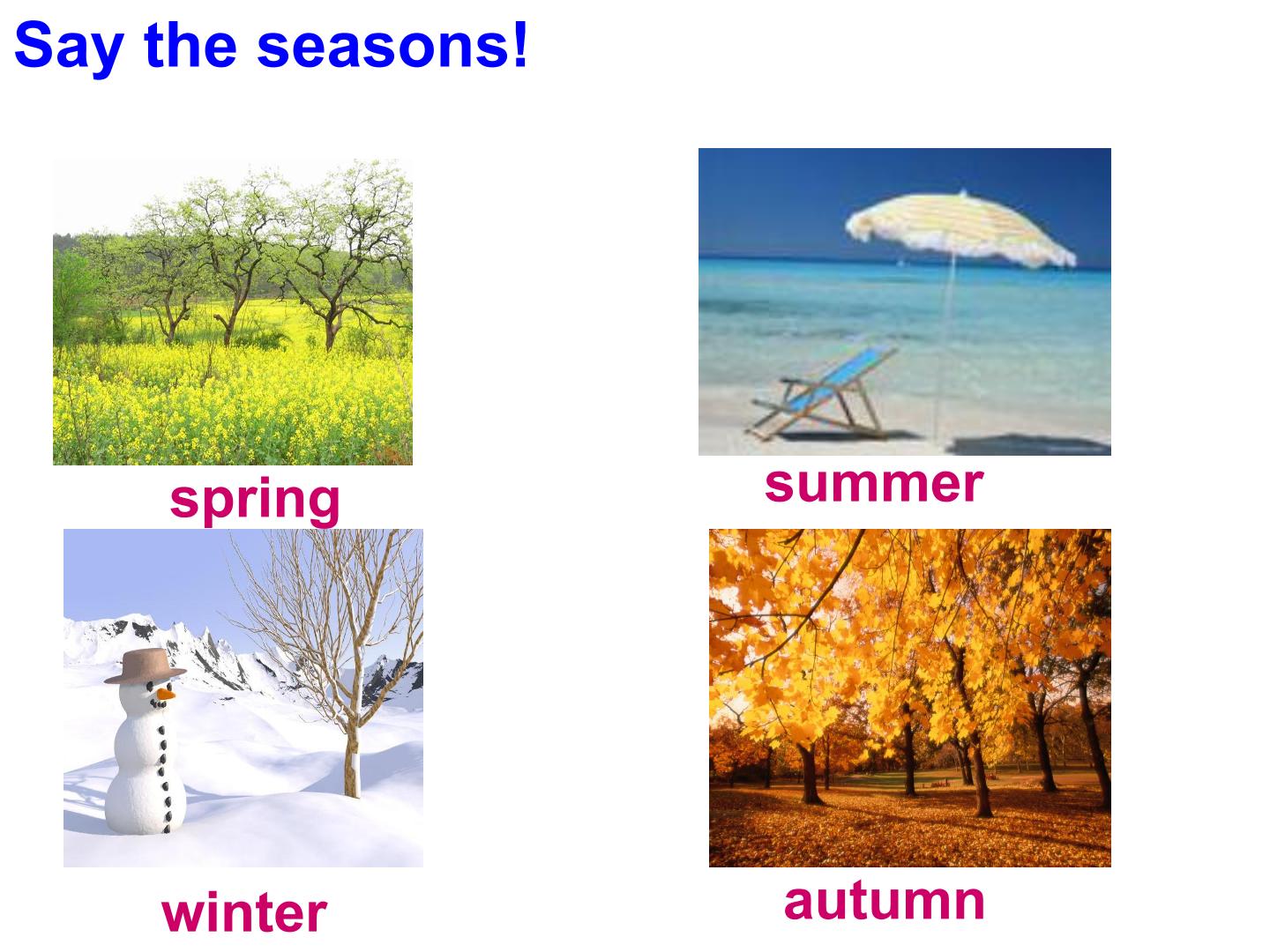 Say the seasons!

spring

summer

winter

autumn